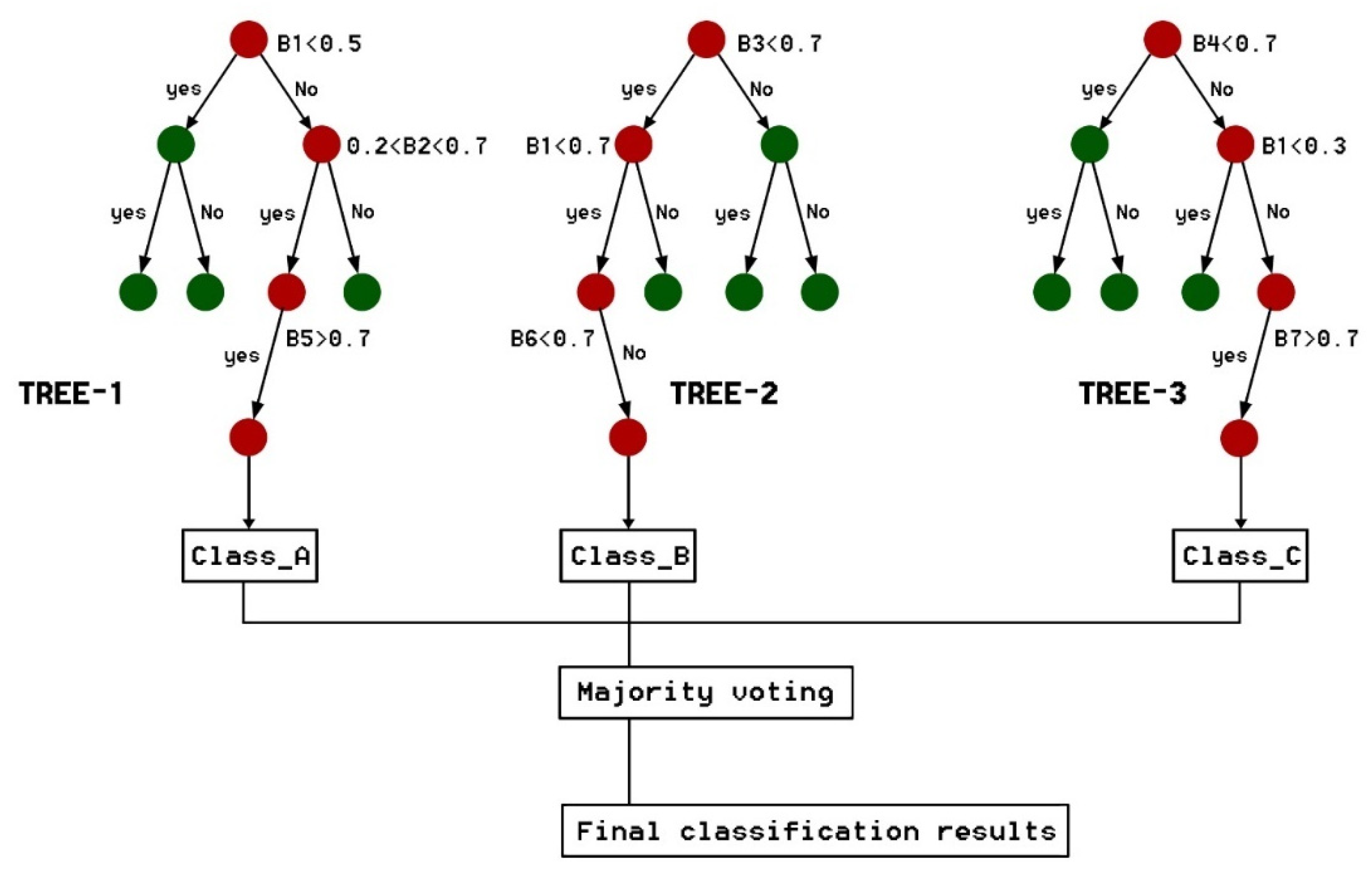 B1<0.5
yes
No
0.2<B2<0.7
yes
No
yes
No
B5>0.7
yes
TREE-1
Class_A

B3<0.7
yes
No
B1<0.7
yes
No
yes
No
B6<0.7
No
TREE-2
Class_B

B4<0.7
yes
No
B1<0.3
yes
No
yes
No
B7>0.7
yes
TREE-3
Class_C

Majority voting

Final classification results